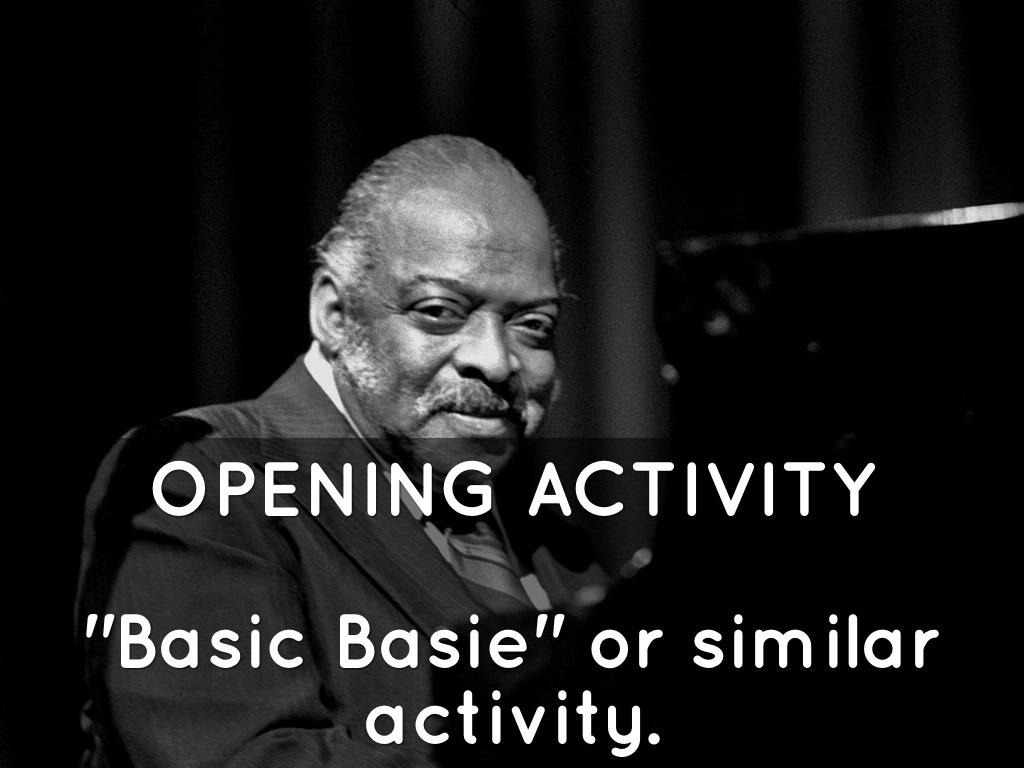 OPENING ACTIVITY

"Basic Basie" or similar activity.